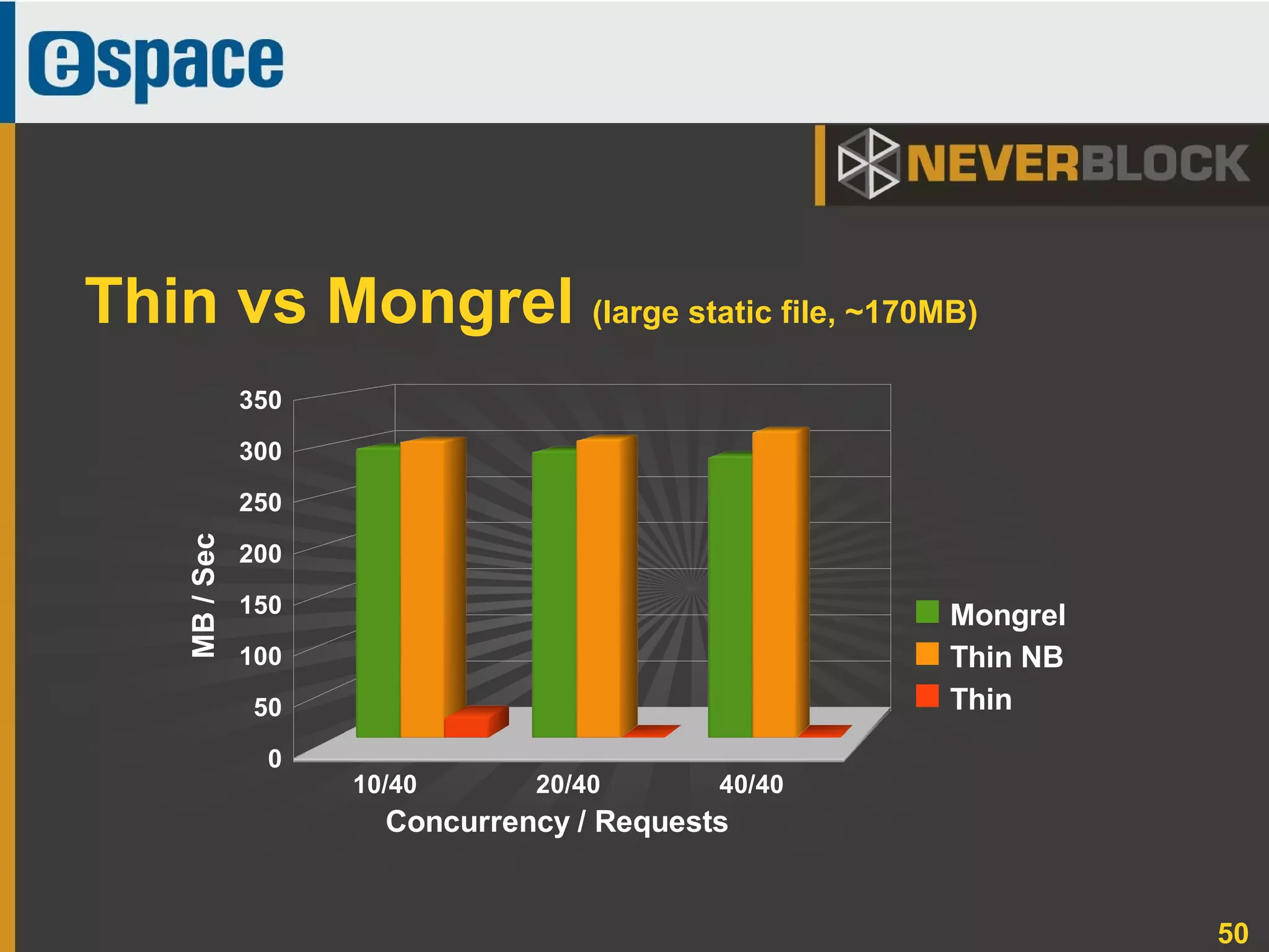 espace

NEVERBLOCK

Thin vs Mongrel (large static file, ~170MB)

350
300
250
200
150
100
50
0

MB / Sec

10/40
20/40
40/40

Concurrency / Requests

Mongrel
Thin NB
Thin

50